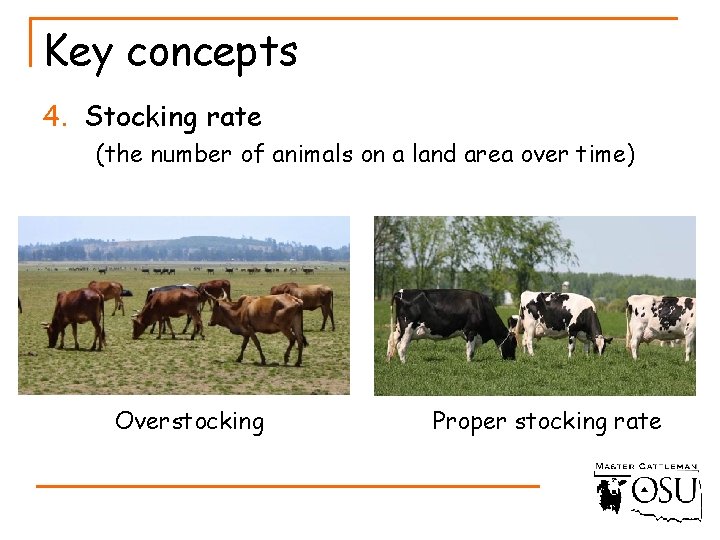 Key concepts

4. Stocking rate

(the number of animals on a land area over time)

Overstocking

Proper stocking rate

MASTER CATTLEMAN

OSU